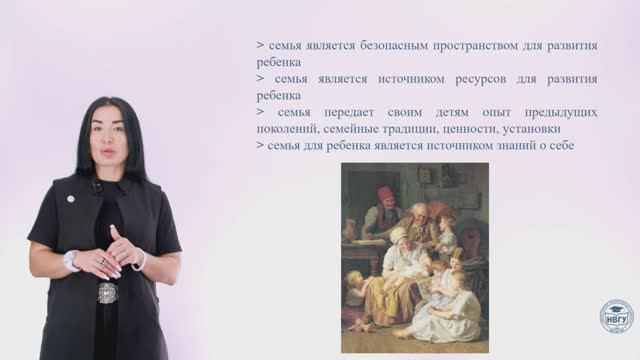 > семья является безопасным пространством для развития ребенка
> семья является источником ресурсов для развития ребенка
> семья передает своим детям опыт предыдущих поколений, семейные традиции, ценности, установки
> семья для ребенка является источником знаний о себе

НВГУ